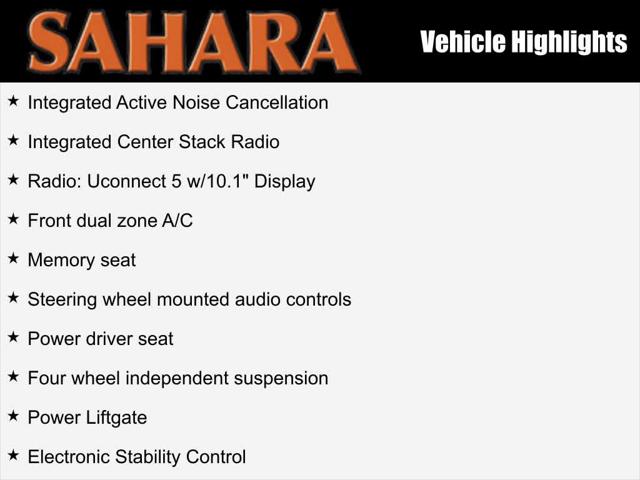 SAHARA

Vehicle Highlights

★ Integrated Active Noise Cancellation

★ Integrated Center Stack Radio

★ Radio: Uconnect 5 w/10.1" Display

★ Front dual zone A/C

★ Memory seat

★ Steering wheel mounted audio controls

★ Power driver seat

★ Four wheel independent suspension

★ Power Liftgate

★ Electronic Stability Control